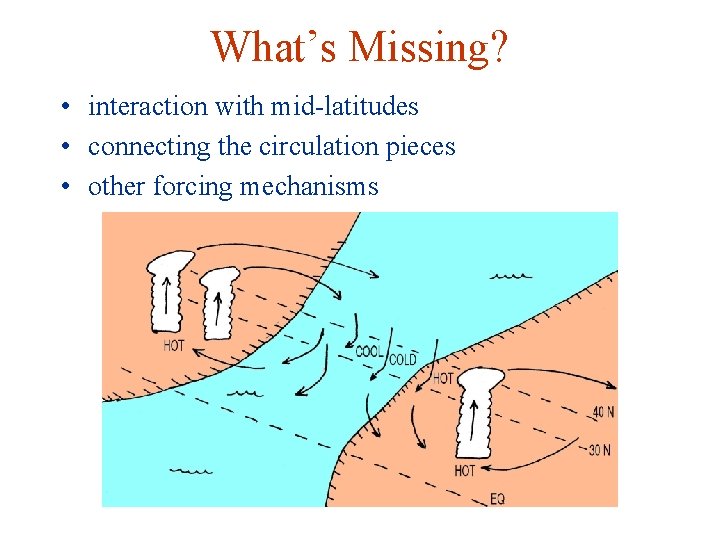 What's Missing?

• interaction with mid-latitudes
• connecting the circulation pieces
• other forcing mechanisms

HOT
COOL
COLD
HOT
40 N
30 N
HOT
EQ